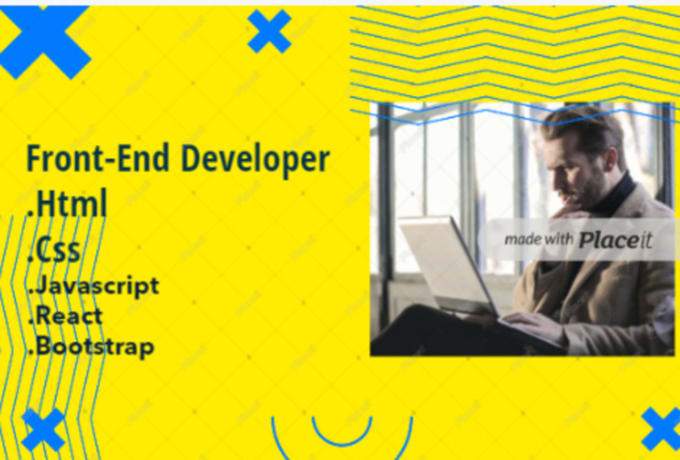 Front-End Developer
.Html
.Css
.Javascript
.React
.Bootstrap

made with Placeit